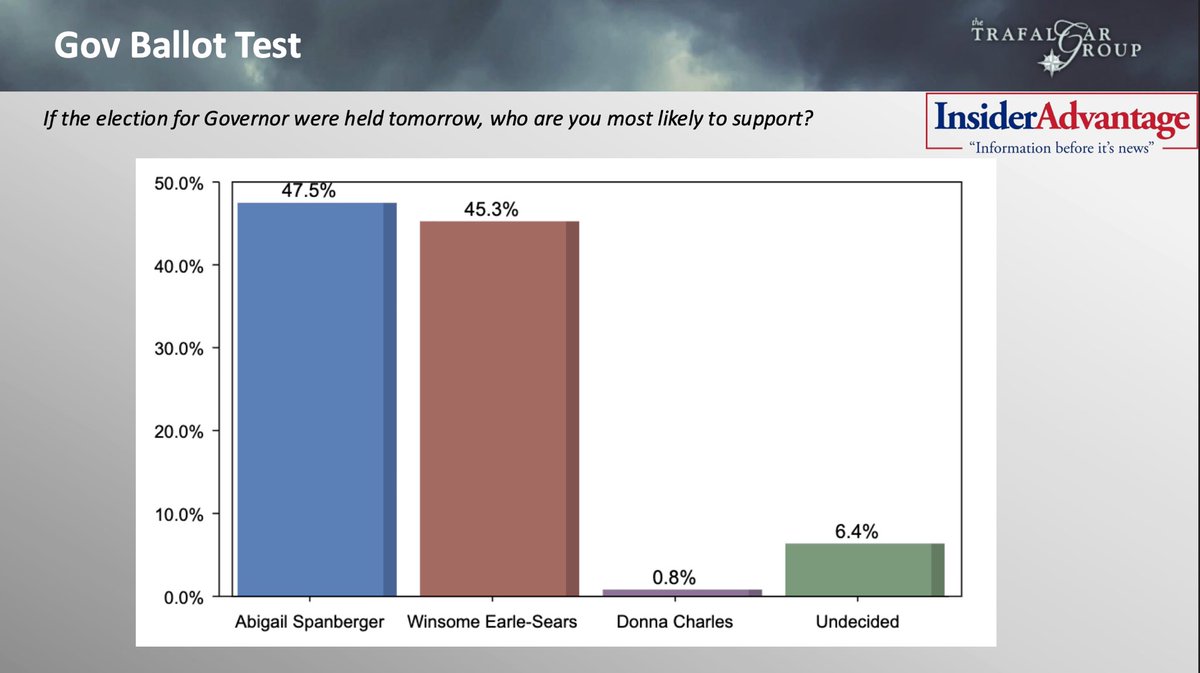 Gov Ballot Test

the TRAFALGAR GROUP

If the election for Governor were held tomorrow, who are you most likely to support?

InsiderAdvantage
"Information before it's news"

50.0%
40.0%
30.0%
20.0%
10.0%
0.0%

47.5%
45.3%
0.8%
6.4%

Abigail Spanberger
Winsome Earle-Sears
Donna Charles
Undecided